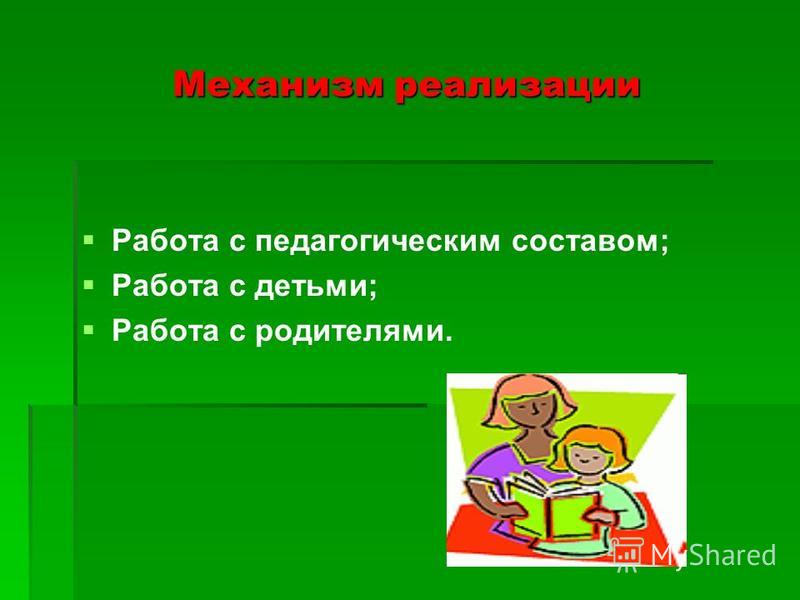 Механизм реализации

- Работа с педагогическим составом;
- Работа с детьми;
- Работа с родителями.

MyShared